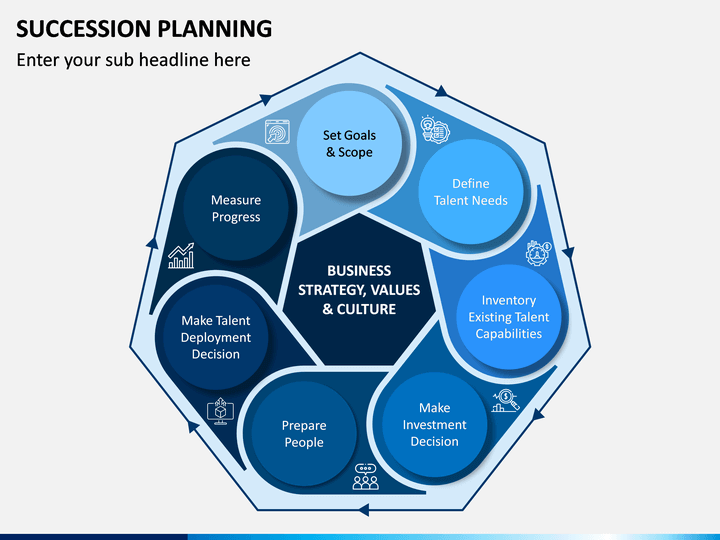 SUCCESSION PLANNING

Enter your sub headline here

Set Goals & Scope

Define Talent Needs

Inventory Existing Talent Capabilities

Make Investment Decision

Prepare People

Make Talent Deployment Decision

Measure Progress

BUSINESS STRATEGY, VALUES & CULTURE